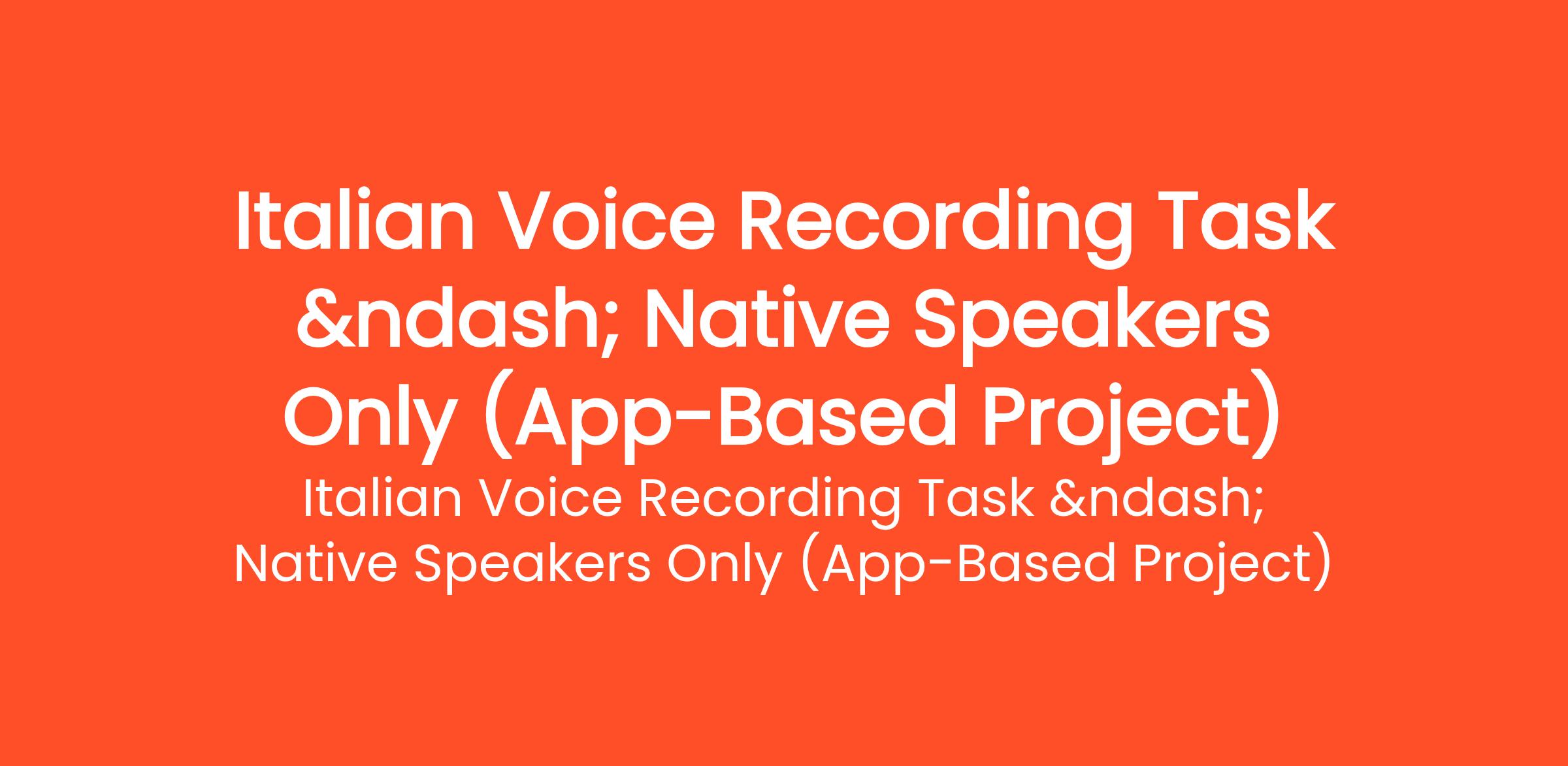 Italian Voice Recording Task &ndash; Native Speakers Only (App-Based Project)

Italian Voice Recording Task &ndash; Native Speakers Only (App-Based Project)